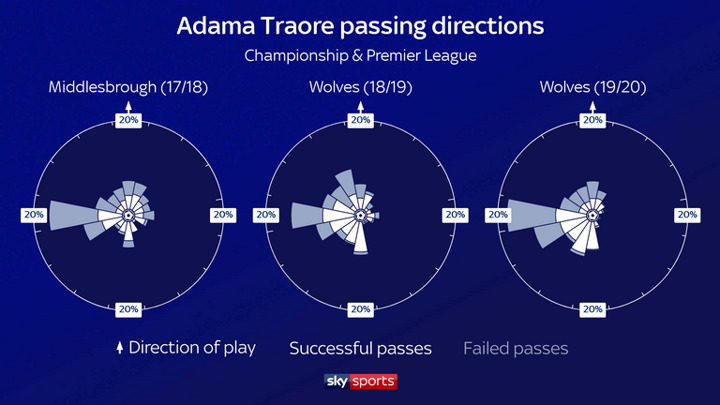 Adama Traore passing directions

Championship & Premier League

Middlesbrough (17/18)

20%
20%
20%
20%

Wolves (18/19)

20%
20%
20%
20%

Wolves (19/20)

20%
20%
20%
20%

Direction of play Successful passes Failed passes

sky sports